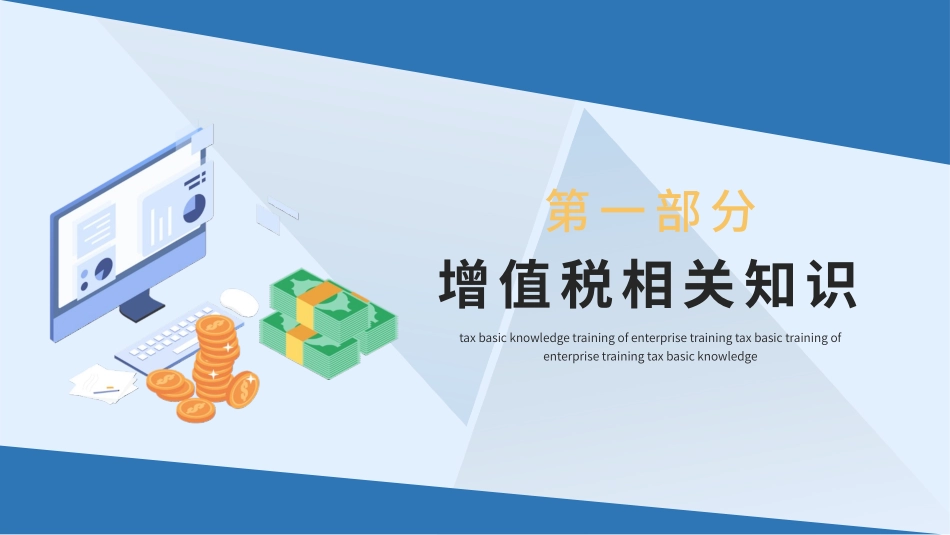 第一部分

增值税相关知识

tax basic knowledge training of enterprise training tax basic training of enterprise training tax basic knowledge